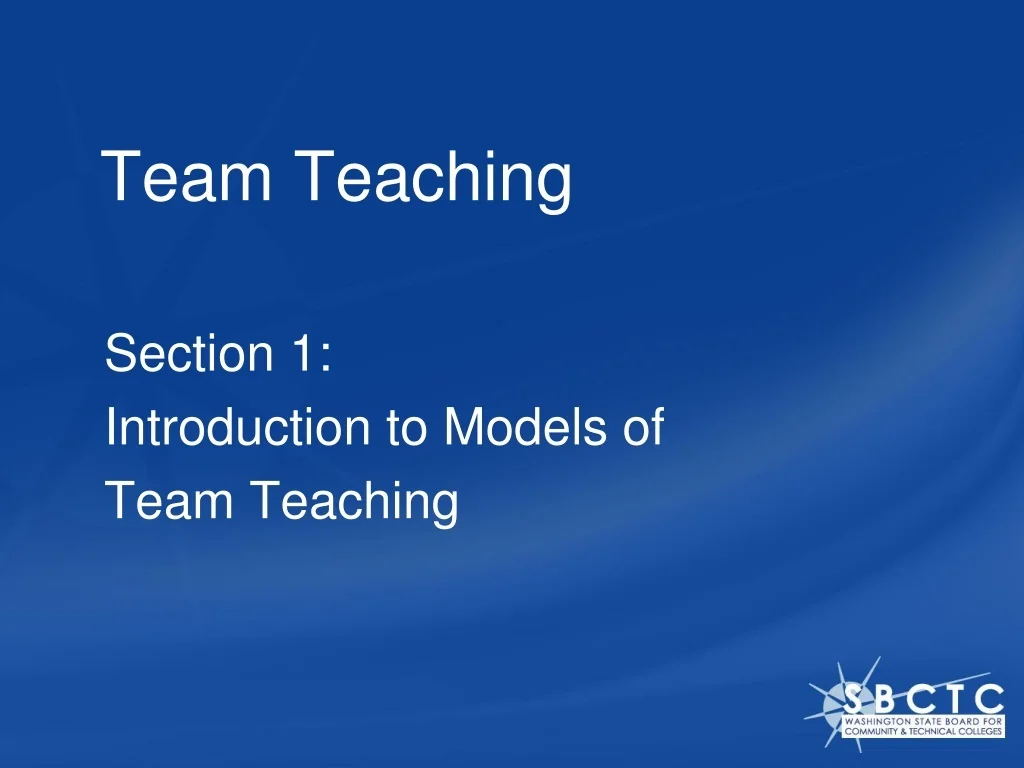 Team Teaching

Section 1:
Introduction to Models of
Team Teaching

SBCTC
WASHINGTON STATE BOARD FOR
COMMUNITY & TECHNICAL COLLEGES